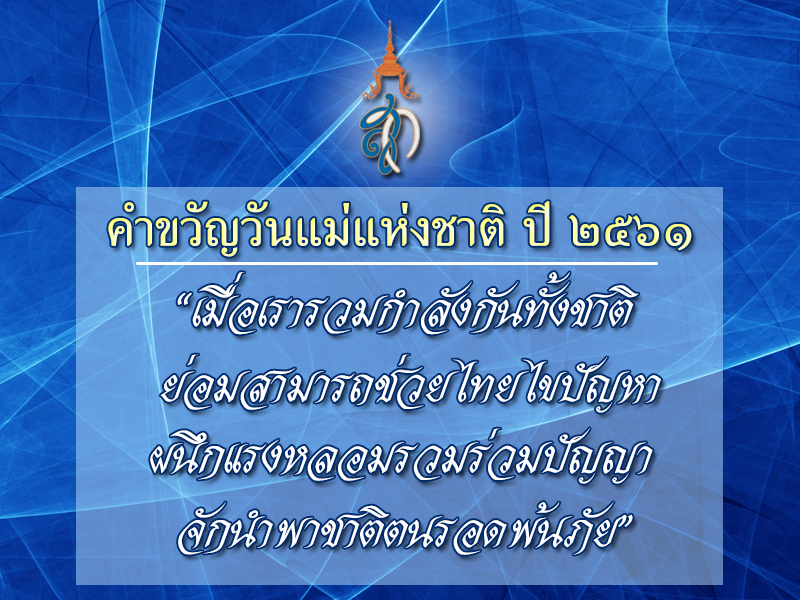 คำขวัญวันแม่แห่งชาติ ปี ๒๕๖๑

“เมื่อเรารวมกำลังกันทั้งชาติ
ย่อมสามารถช่วยไทยไขปัญหา
ผนึกแรงหลอมรวมร่วมปัญญา
จักนำพาชาติตนรอดพ้นภัย”